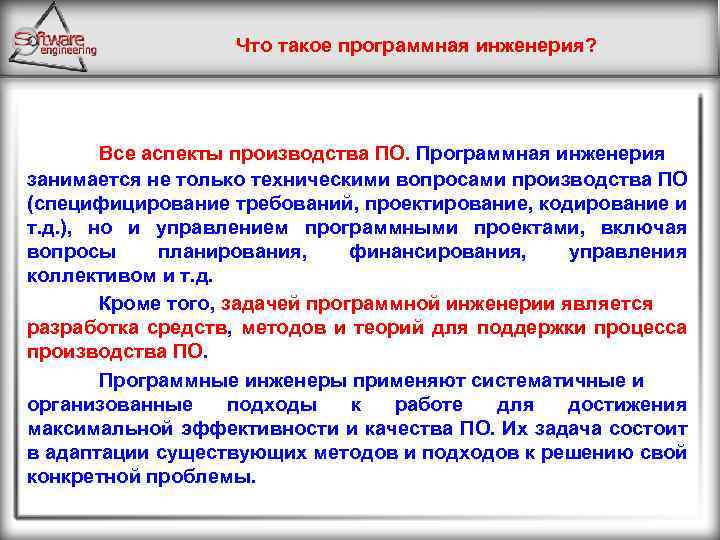 Software engineering

Что такое программная инженерия?

Все аспекты производства ПО. Программная инженерия занимается не только техническими вопросами производства ПО (специфицирование требований, проектирование, кодирование и т.д.), но и управлением программными проектами, включая вопросы планирования, финансирования, управления коллективом и т.д.

Кроме того, задачей программной инженерии является разработка средств, методов и теорий для поддержки процесса производства ПО.

Программные инженеры применяют систематичные и организованные подходы к работе для достижения максимальной эффективности и качества ПО. Их задача состоит в адаптации существующих методов и подходов к решению свой конкретной проблемы.